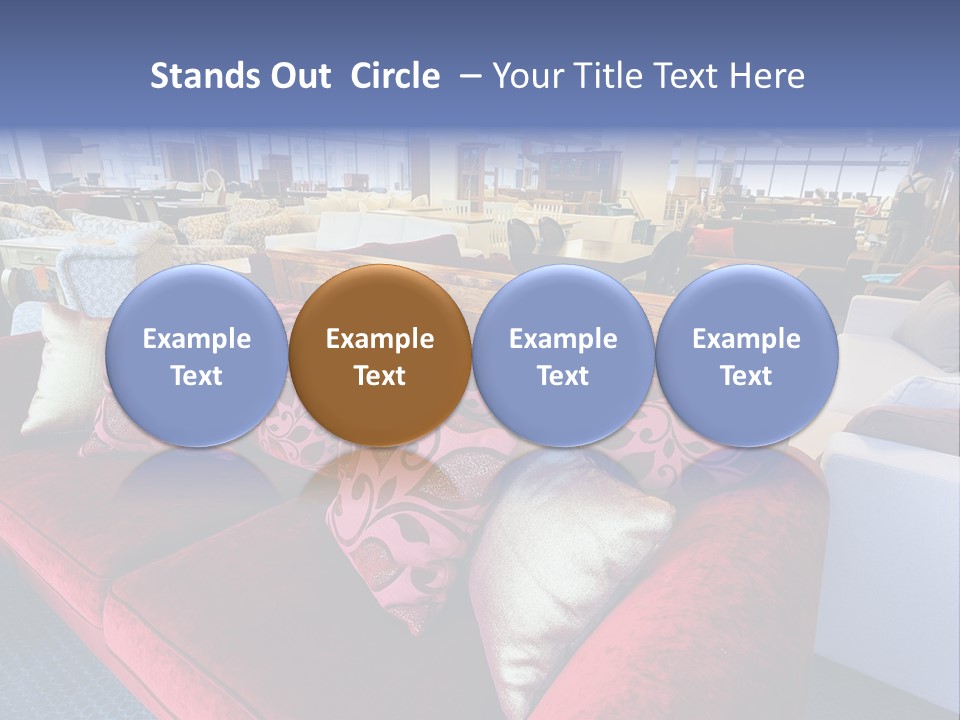 Stands Out Circle – Your Title Text Here

Example Text

Example Text

Example Text

Example Text